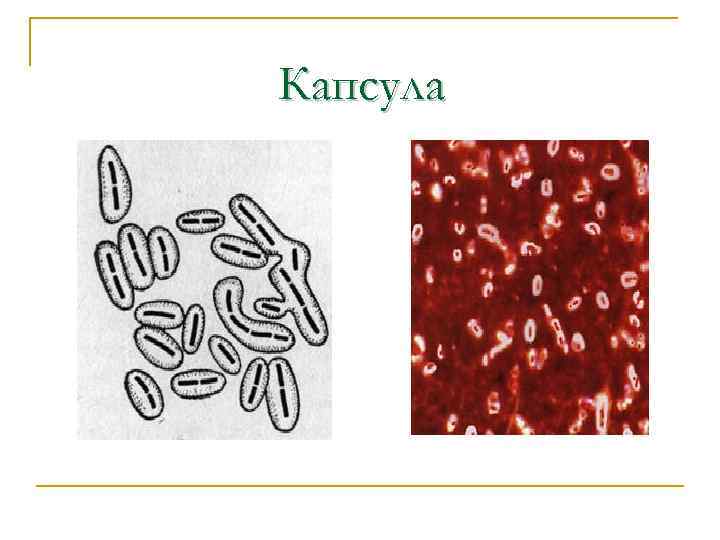 Капсула